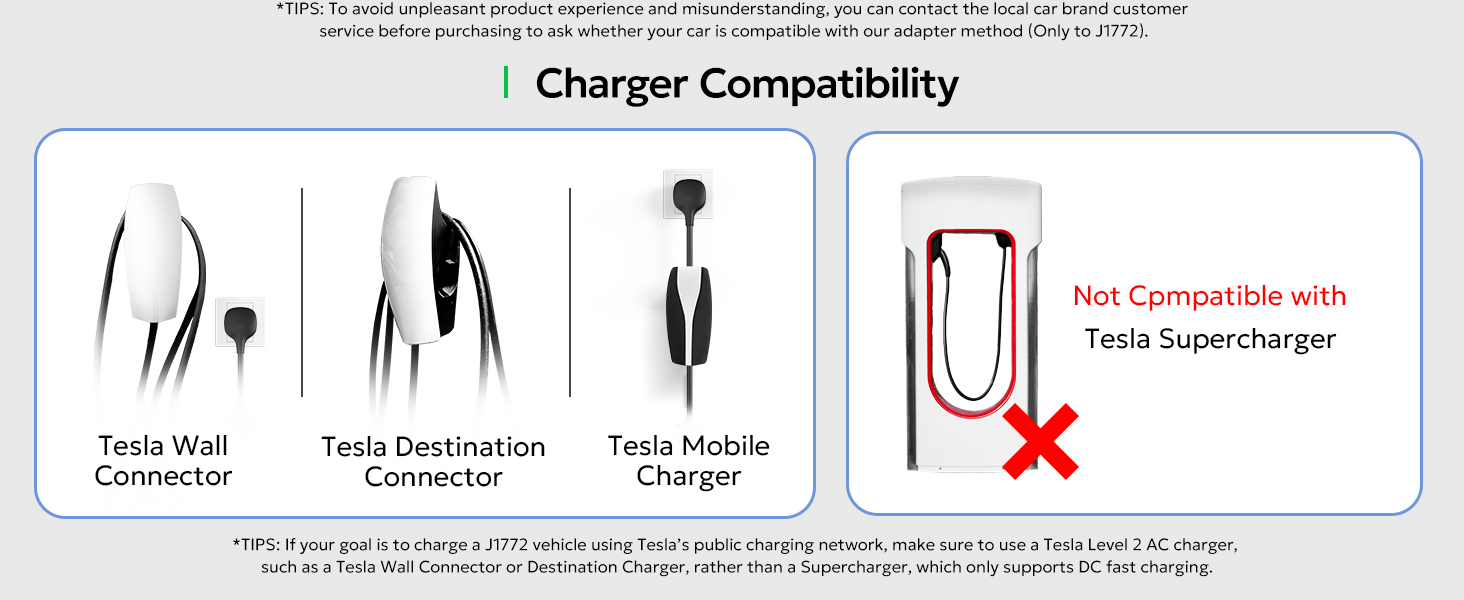 *TIPS: To avoid unpleasant product experience and misunderstanding, you can contact the local car brand customer service before purchasing to ask whether your car is compatible with our adapter method (Only to J1772).

Charger Compatibility

Tesla Wall Connector

Tesla Destination Connector

Tesla Mobile Charger

Not Cpmpatible with Tesla Supercharger

*TIPS: If your goal is to charge a J1772 vehicle using Tesla's public charging network, make sure to use a Tesla Level 2 AC charger, such as a Tesla Wall Connector or Destination Charger, rather than a Supercharger, which only supports DC fast charging.